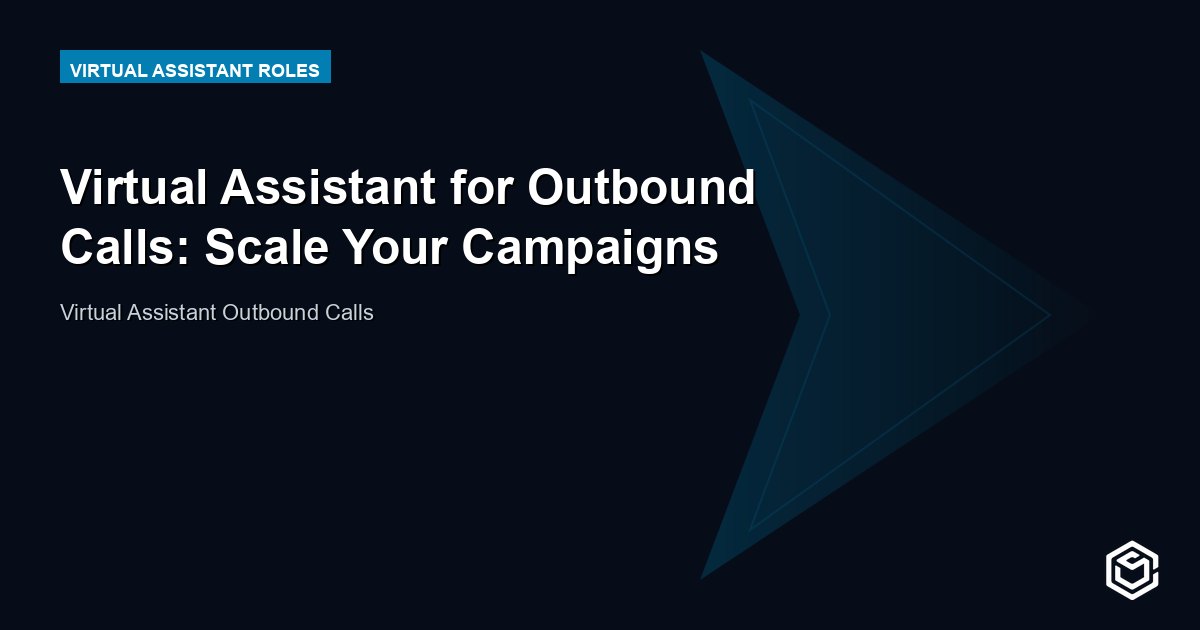 VIRTUAL ASSISTANT ROLES

Virtual Assistant for Outbound Calls: Scale Your Campaigns

Virtual Assistant Outbound Calls